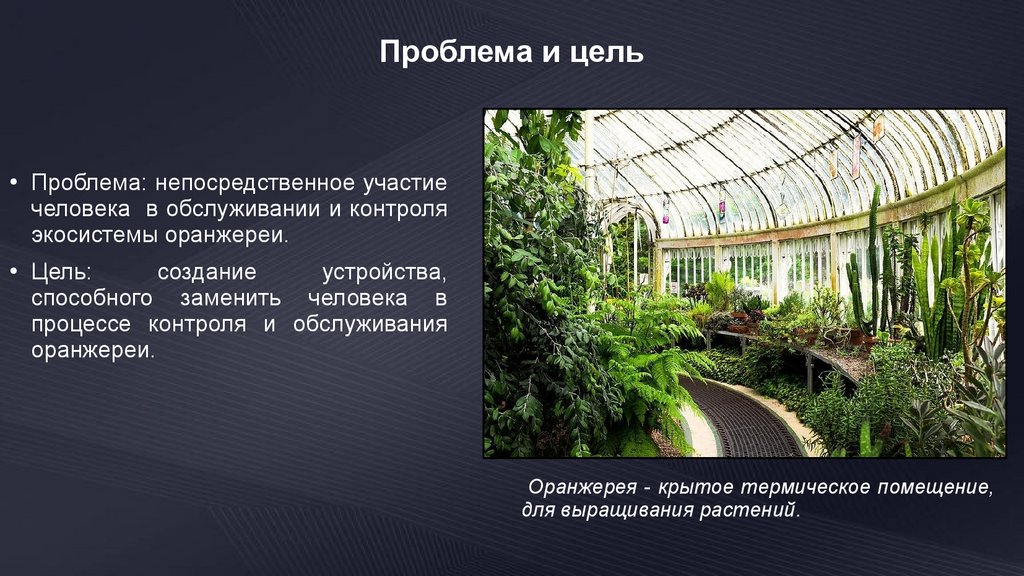 Проблема и цель

• Проблема: непосредственное участие человека в обслуживании и контроля экосистемы оранжереи.

• Цель: создание устройства, способного заменить человека в процессе контроля и обслуживания оранжереи.

Оранжерея - крытое термическое помещение, для выращивания растений.